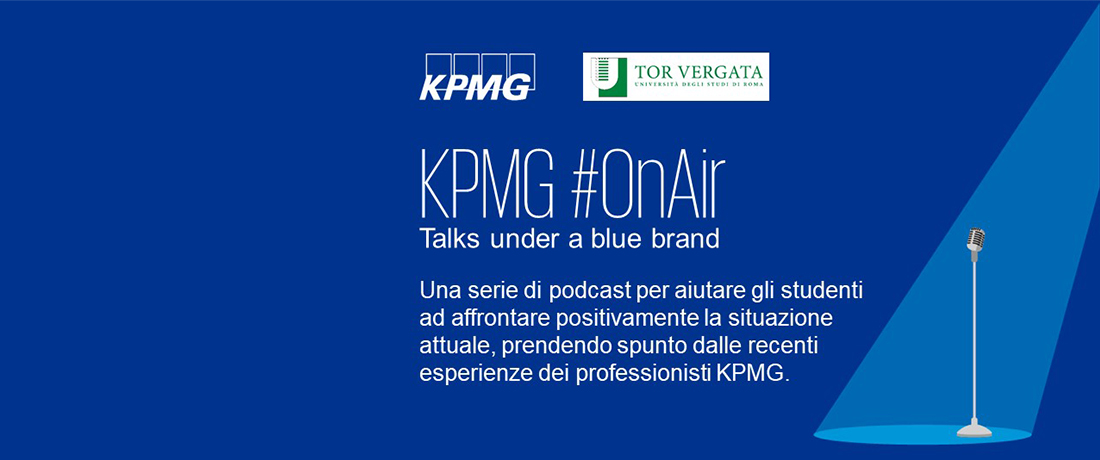 KPMG

TOR VERGATA
UNIVERSITÀ DEGLI STUDI DI ROMA

KPMG #OnAir
Talks under a blue brand

Una serie di podcast per aiutare gli studenti ad affrontare positivamente la situazione attuale, prendendo spunto dalle recenti esperienze dei professionisti KPMG.